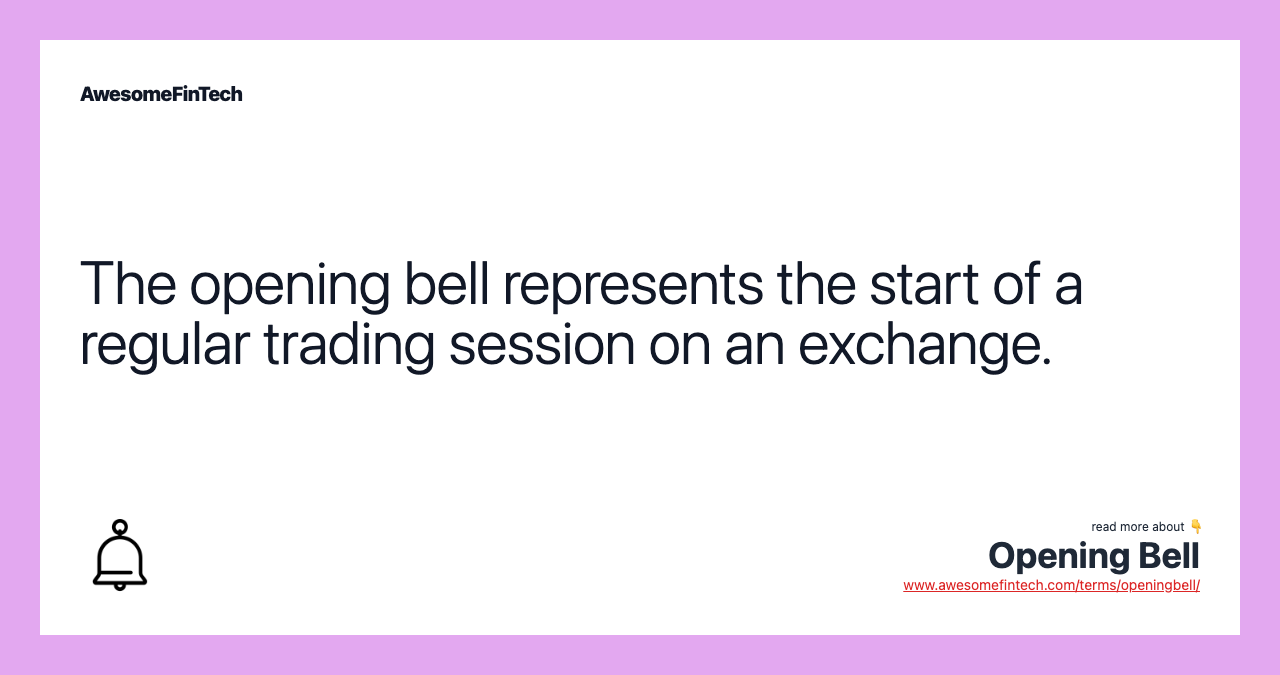 AwesomeFinTech

The opening bell represents the start of a regular trading session on an exchange.

read more about 👇
Opening Bell
www.awesomefintech.com/terms/openingbell/